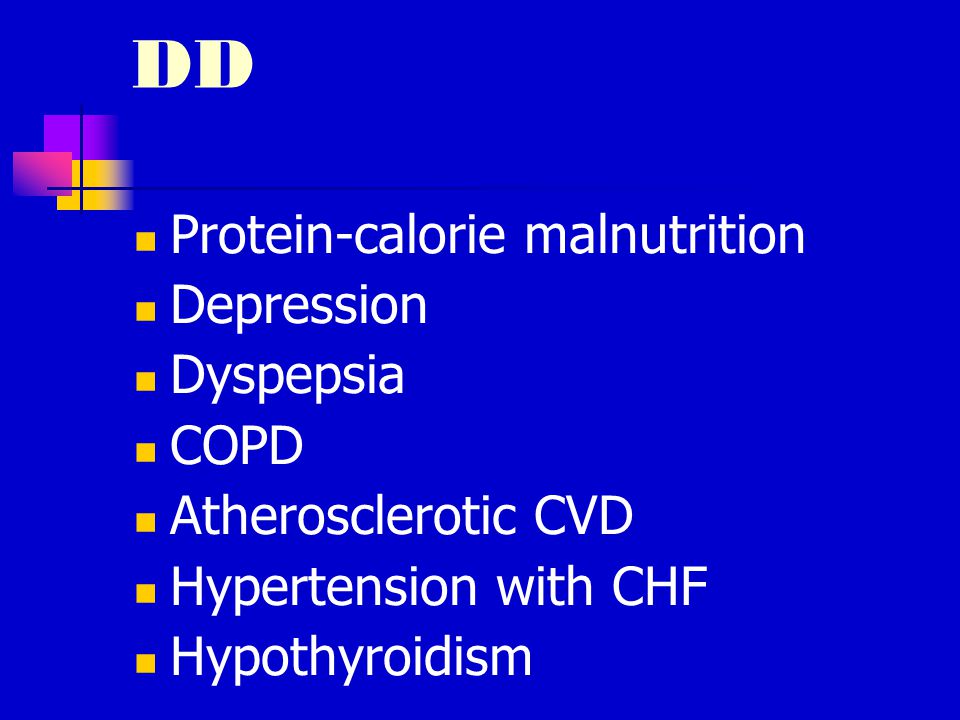 DD

- Protein-calorie malnutrition
- Depression
- Dyspepsia
- COPD
- Atherosclerotic CVD
- Hypertension with CHF
- Hypothyroidism